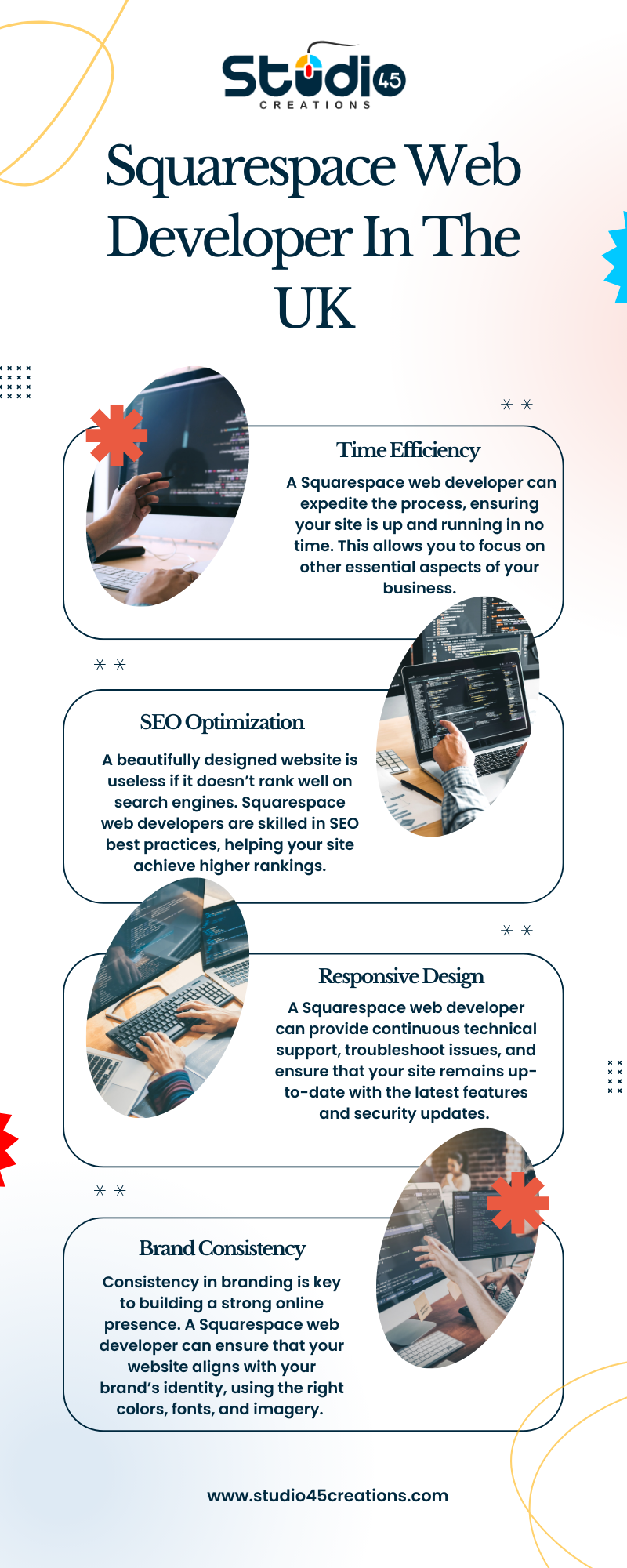 Studio 45
CREATIONS

Squarespace Web Developer In The UK

Time Efficiency

A Squarespace web developer can expedite the process, ensuring your site is up and running in no time. This allows you to focus on other essential aspects of your business.

SEO Optimization

A beautifully designed website is useless if it doesn't rank well on search engines. Squarespace web developers are skilled in SEO best practices, helping your site achieve higher rankings.

Responsive Design

A Squarespace web developer can provide continuous technical support, troubleshoot issues, and ensure that your site remains up-to-date with the latest features and security updates.

Brand Consistency

Consistency in branding is key to building a strong online presence. A Squarespace web developer can ensure that your website aligns with your brand's identity, using the right colors, fonts, and imagery.

www.studio45creations.com